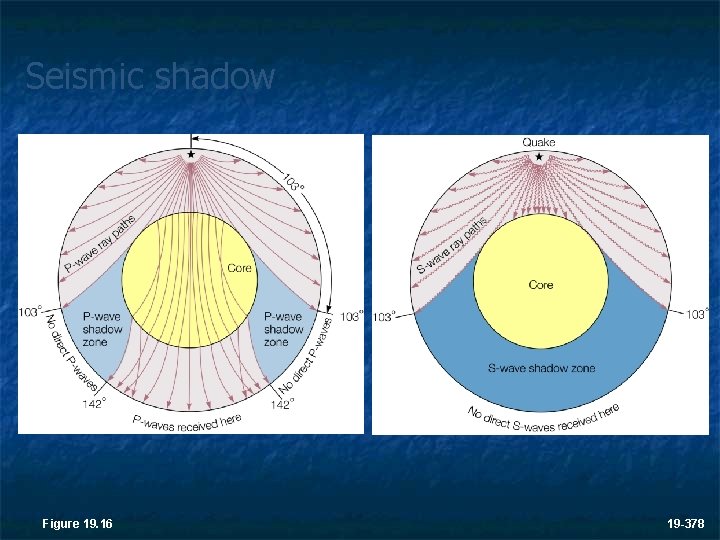 Seismic shadow

103°

P-wave ray paths

Core

103°

P-wave shadow zone

P-wave shadow zone

103°

No direct P-waves

No direct P-waves

142°

142°

P-waves received here

Quake

S-wave ray paths

Core

103°

103°

S-wave shadow zone

No direct S-waves received here

Figure 19.16

19-378